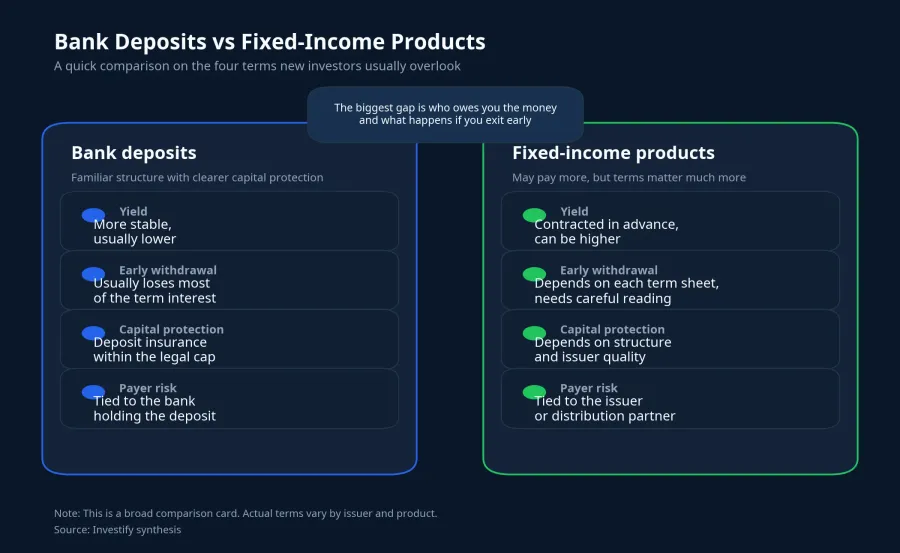 Bank Deposits vs Fixed-Income Products
A quick comparison on the four terms new investors usually overlook

The biggest gap is who owes you the money and what happens if you exit early

Bank deposits
Familiar structure with clearer capital protection

Yield
More stable, usually lower

Early withdrawal
Usually loses most of the term interest

Capital protection
Deposit insurance within the legal cap

Payer risk
Tied to the bank holding the deposit

Fixed-income products
May pay more, but terms matter much more

Yield
Contracted in advance, can be higher

Early withdrawal
Depends on each term sheet, needs careful reading

Capital protection
Depends on structure and issuer quality

Payer risk
Tied to the issuer or distribution partner

Note: This is a broad comparison card. Actual terms vary by issuer and product.
Source: Investify synthesis